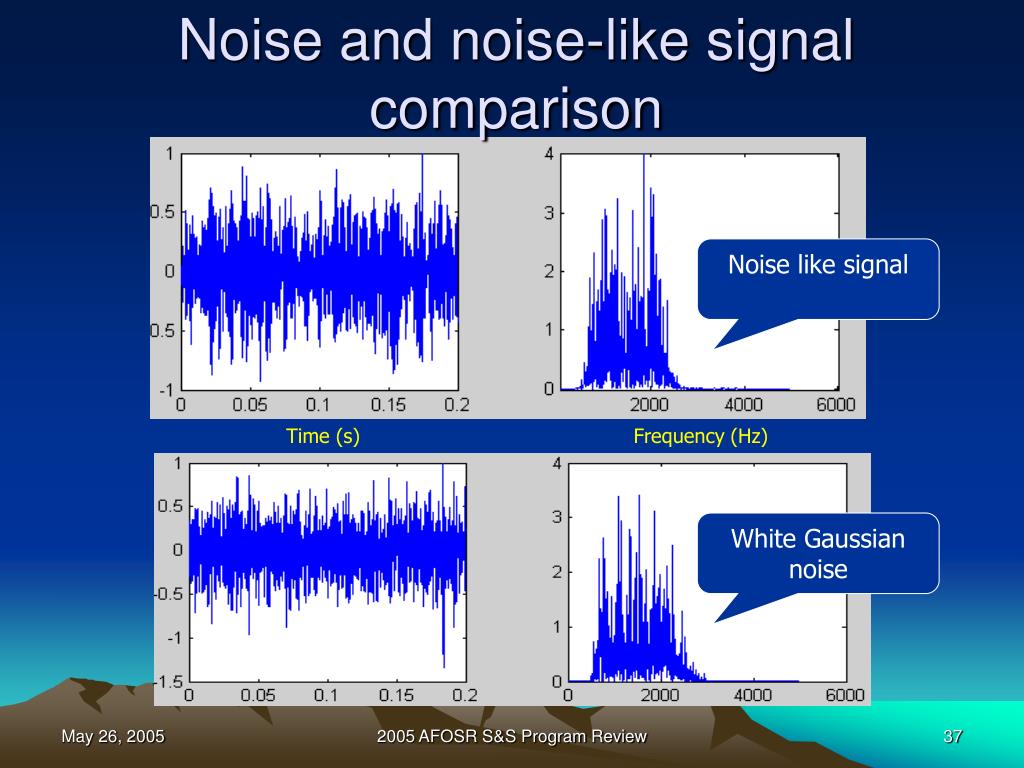 Noise and noise-like signal comparison

1
0.5
0
0.5
-1
0 0.05 0.1 0.15 0.2

4
3
2
1
0
2000 4000 6000

Noise like signal

Time (s)

Frequency (Hz)

1
0.5
0
-0.5
-1
-1.5
0 0.05 0.1 0.15 0.2

4
3
2
1
0
0 2000 4000 6000

White Gaussian noise

May 26, 2005

2005 AFOSR S&S Program Review

37